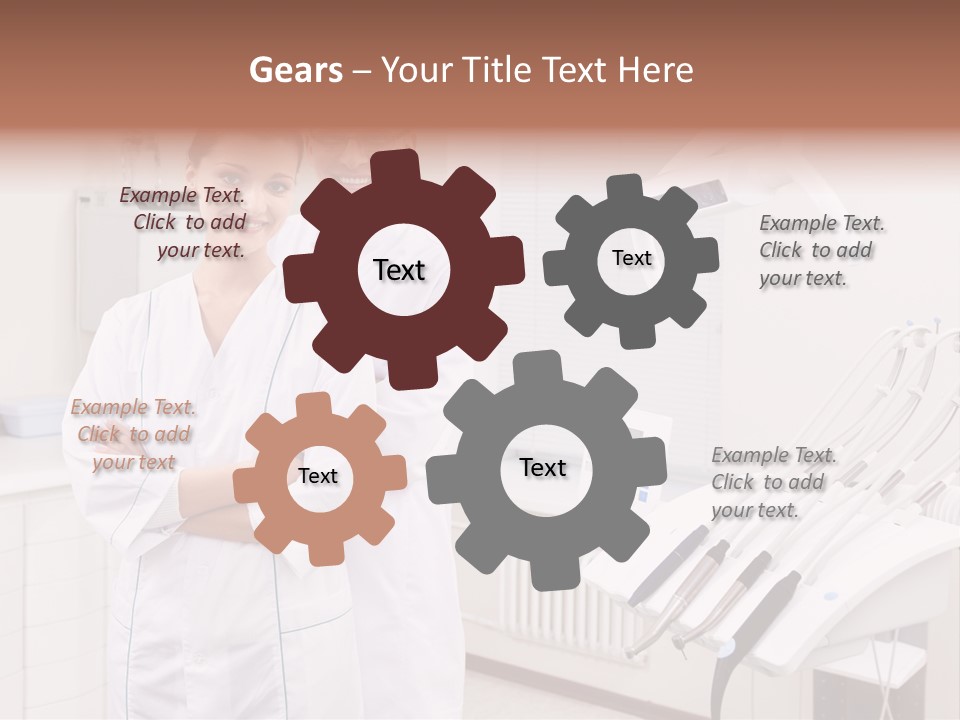 Gears – Your Title Text Here

Example Text. Click to add your text.

Text

Text

Example Text. Click to add your text.

Example Text. Click to add your text

Text

Text

Example Text. Click to add your text.